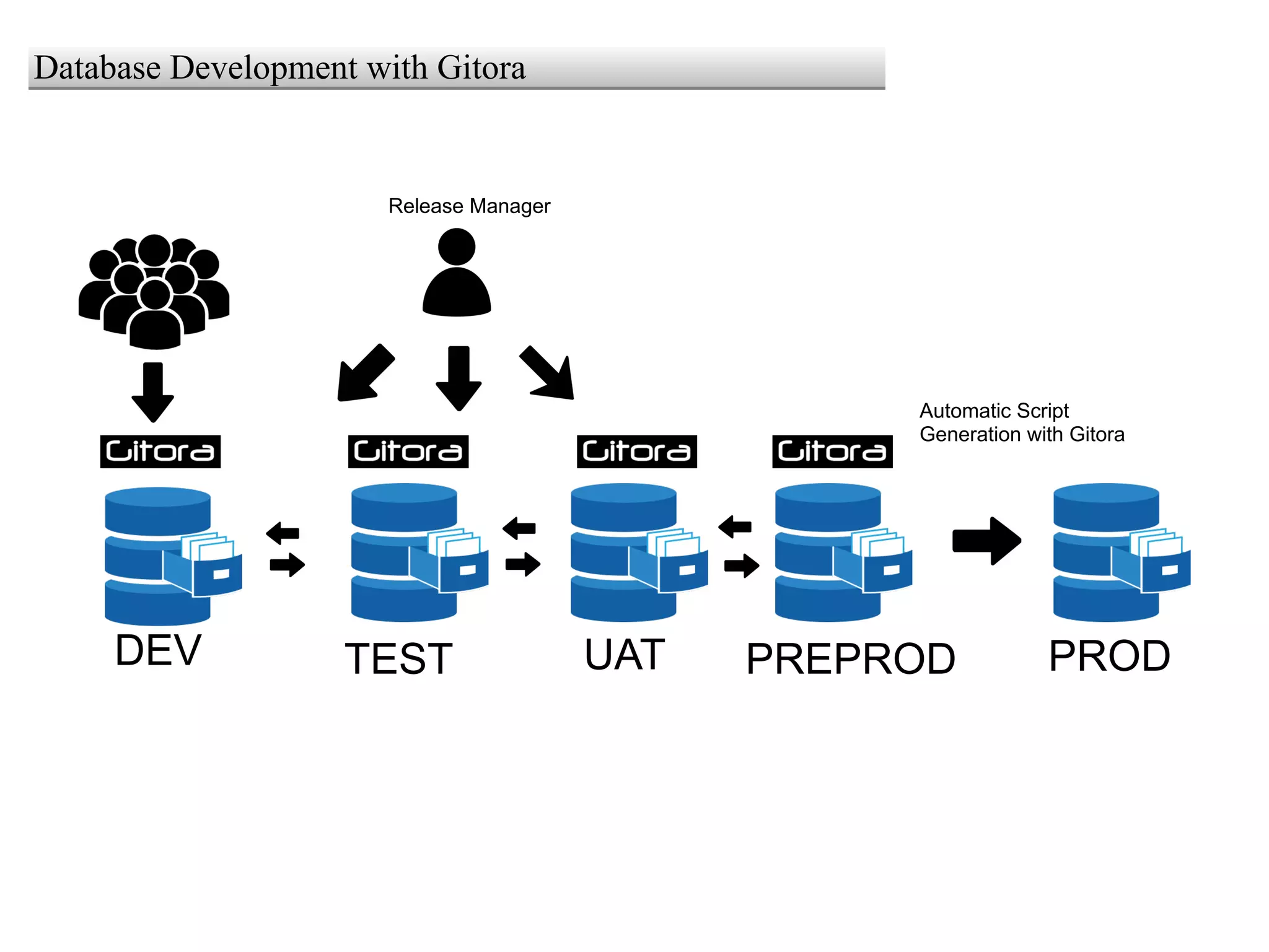 Database Development with Gitora

Release Manager

Automatic Script Generation with Gitora

Gitora

Gitora

Gitora

Gitora

DEV

TEST

UAT

PREPROD

PROD